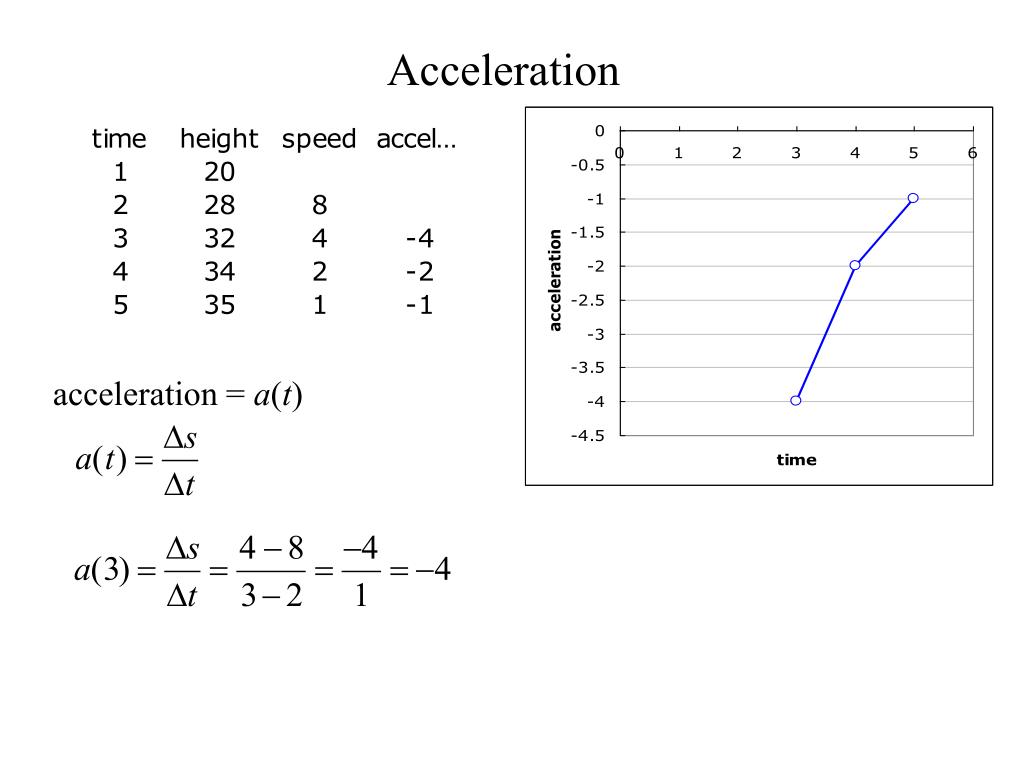 Acceleration

| time | height | speed | accel… |
|---|---|---|---|
| 1 | 20 | | |
| 2 | 28 | 8 | |
| 3 | 32 | 4 | -4 |
| 4 | 34 | 2 | -2 |
| 5 | 35 | 1 | -1 |

acceleration = $a(t)$

$a(t) = \frac{\Delta s}{\Delta t}$

$a(3) = \frac{\Delta s}{\Delta t} = \frac{4-8}{3-2} = \frac{-4}{1} = -4$

0
-0.5
-1
-1.5
-2
-2.5
-3
-3.5
-4
-4.5
0 1 2 3 4 5 6
acceleration
time